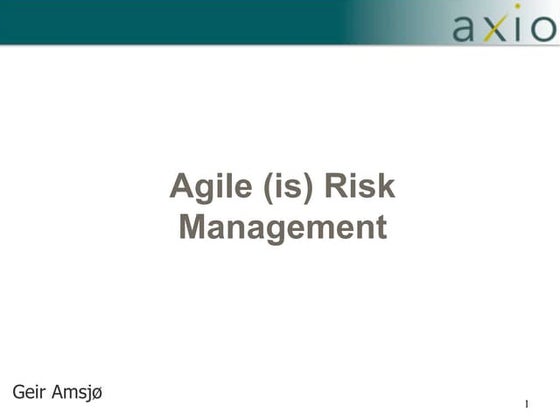 axio

Agile (is) Risk Management

Geir Amsjø

1